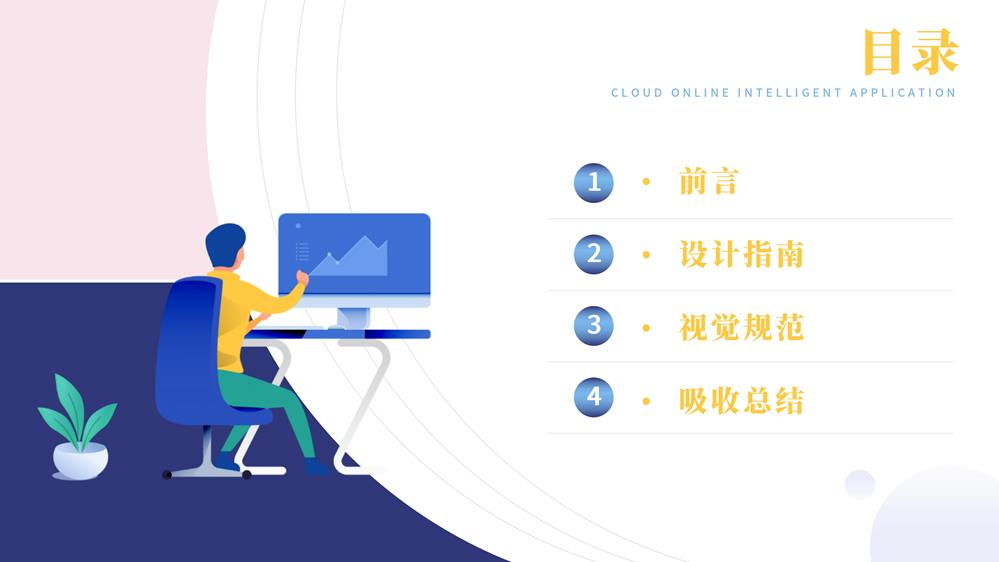 目录

CLOUD ONLINE INTELLIGENT APPLICATION

1 · 前言

2 · 设计指南

3 · 视觉规范

4 · 吸收总结